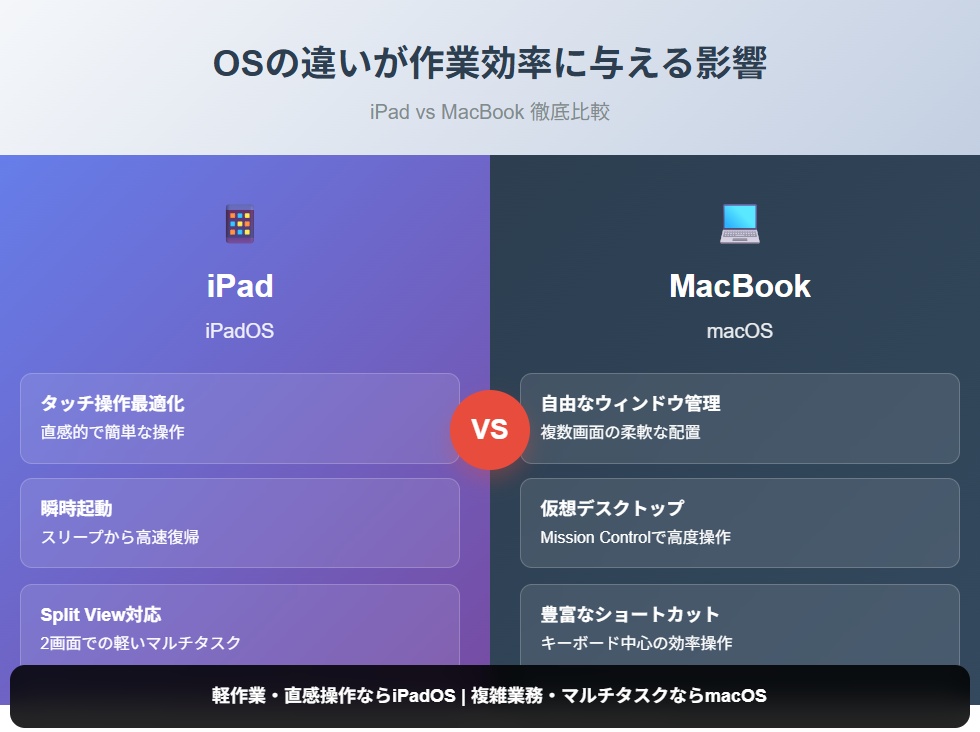 OSの違いが作業効率に与える影響

iPad vs MacBook 徹底比較

iPad

iPadOS

タッチ操作最適化
直感的で簡単な操作

瞬時起動
スリープから高速復帰

Split View対応
2画面での軽いマルチタスク

VS

MacBook

macOS

自由なウィンドウ管理
複数画面の柔軟な配置

仮想デスクトップ
Mission Controlで高度操作

豊富なショートカット
キーボード中心の効率操作

軽作業・直感操作ならiPadOS | 複雑業務・マルチタスクならmacOS